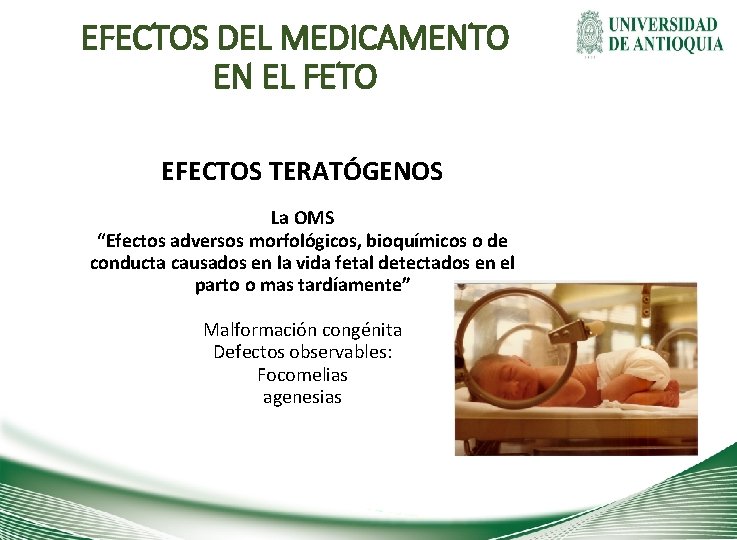 EFECTOS DEL MEDICAMENTO EN EL FETO

UNIVERSIDAD DE ANTIOQUIA

EFECTOS TERATÓGENOS

La OMS
"Efectos adversos morfológicos, bioquímicos o de conducta causados en la vida fetal detectados en el parto o mas tardíamente"

Malformación congénita
Defectos observables:
Focomelias
agenesias